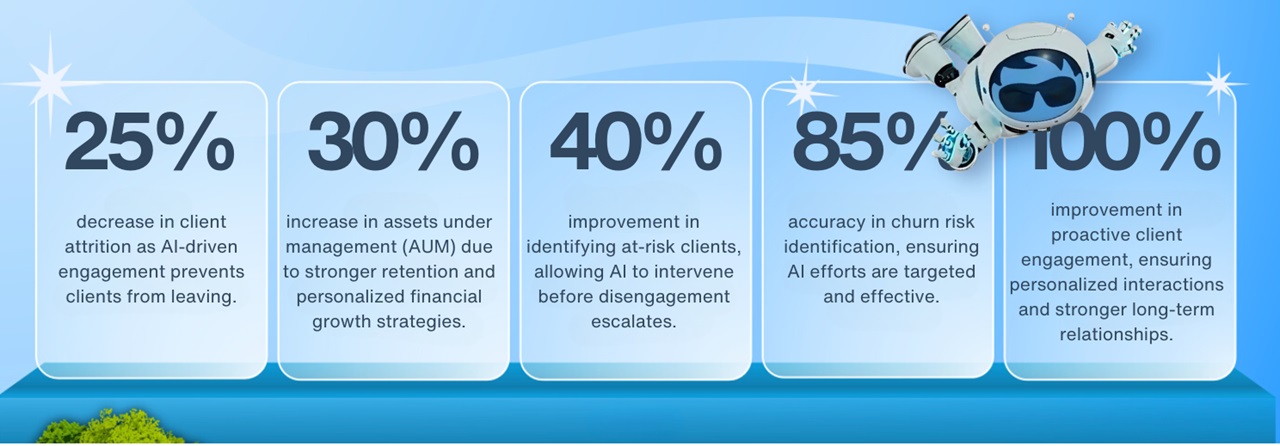 25%

decrease in client attrition as AI-driven engagement prevents clients from leaving.

30%

increase in assets under management (AUM) due to stronger retention and personalized financial growth strategies.

40%

improvement in identifying at-risk clients, allowing AI to intervene before disengagement escalates.

85%

accuracy in churn risk identification, ensuring AI efforts are targeted and effective.

100%

improvement in proactive client engagement, ensuring personalized interactions and stronger long-term relationships.